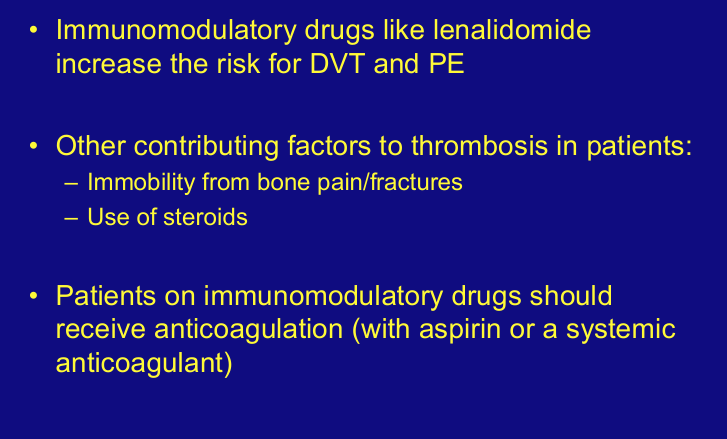 • Immunomodulatory drugs like lenalidomide increase the risk for DVT and PE

• Other contributing factors to thrombosis in patients:
– Immobility from bone pain/fractures
– Use of steroids

• Patients on immunomodulatory drugs should receive anticoagulation (with aspirin or a systemic anticoagulant)